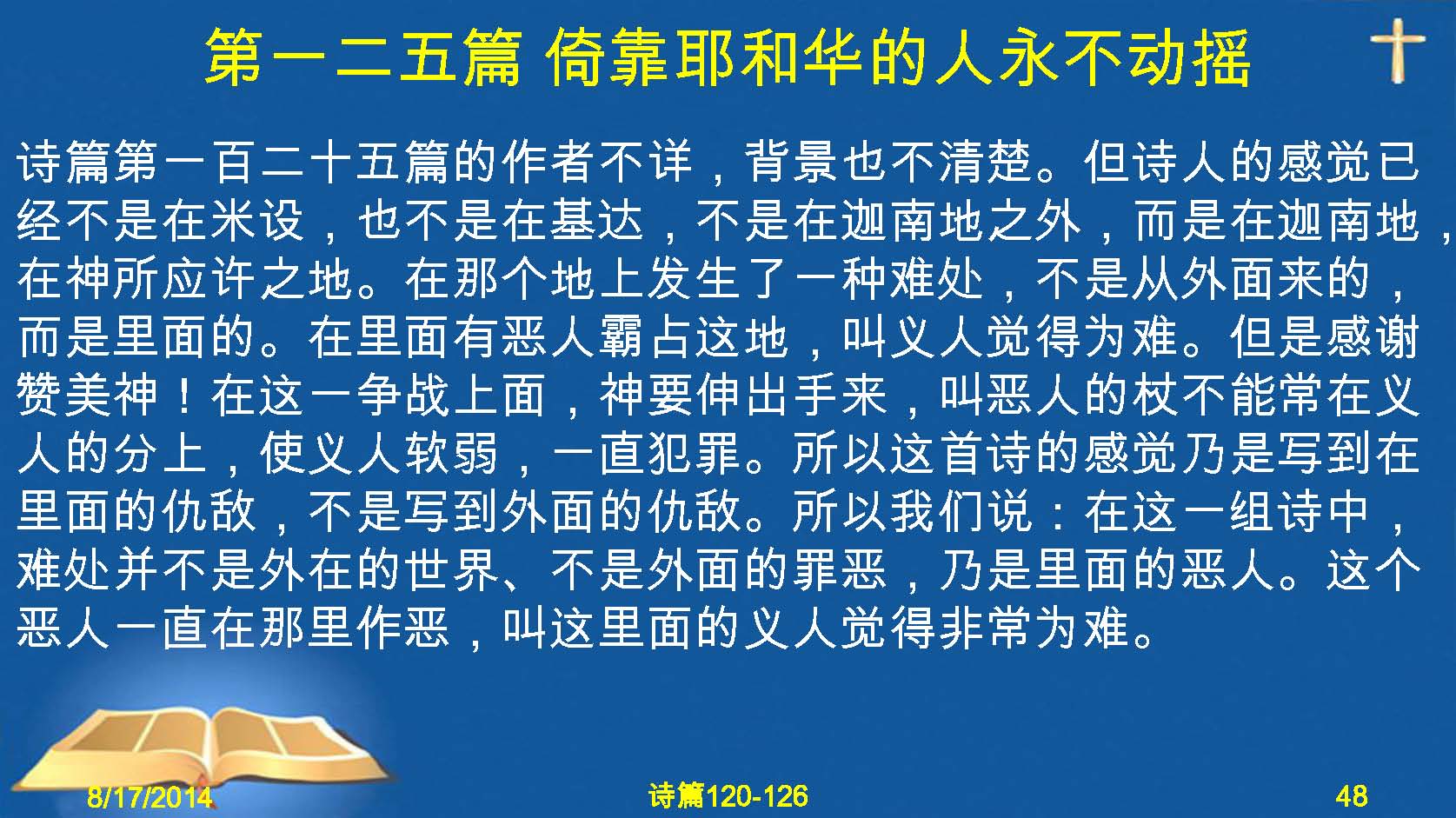 第一二五篇 倚靠耶和华的人永不动摇

诗篇第一百二十五篇的作者不详，背景也不清楚。但诗人的感觉已经不是在米设，也不是在基达，不是在迦南地之外，而是在迦南地，在神所应许之地。在那个地上发生了一种难处，不是从外面来的，而是里面的。在里面有恶人霸占这地，叫义人觉得为难。但是感谢赞美神！在这一争战上面，神要伸出手来，叫恶人的杖不能常在义人的分上，使义人软弱，一直犯罪。所以这首诗的感觉乃是写到在里面的仇敌，不是写到外面的仇敌。所以我们说：在这一组诗中，难处并不是外在的世界、不是外面的罪恶，乃是里面的恶人。这个恶人一直在那里作恶，叫这里面的义人觉得非常为难。

8/17/2014

诗篇120-126

48